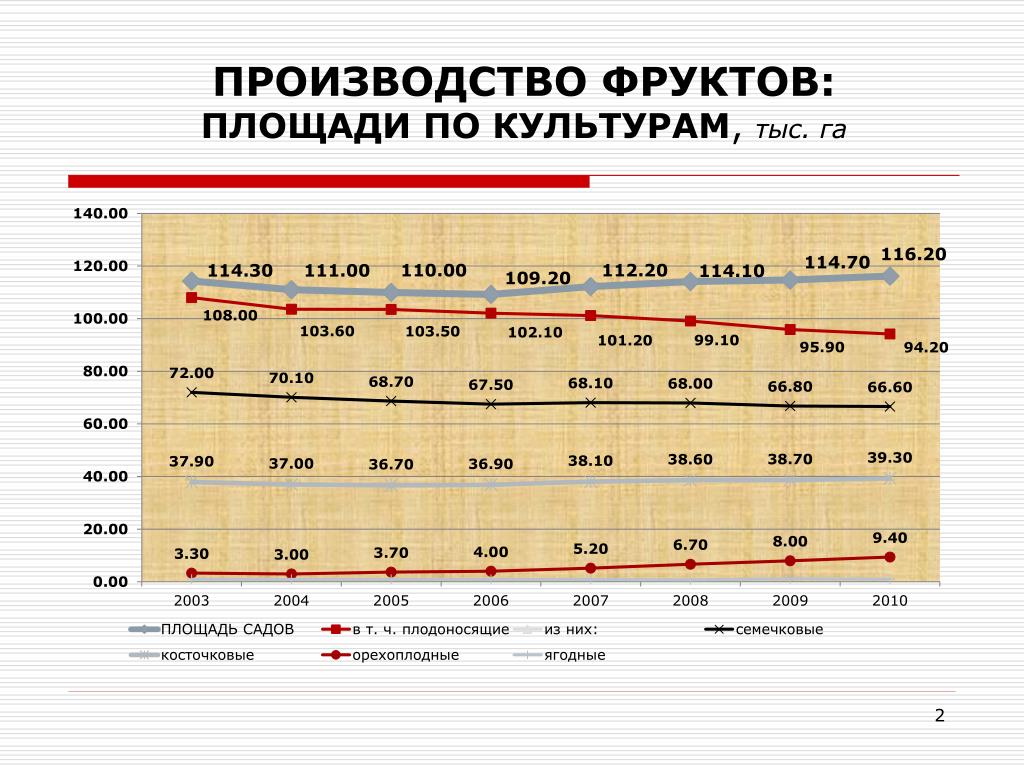 ПРОИЗВОДСТВО ФРУКТОВ:
ПЛОЩАДИ ПО КУЛЬТУРАМ, тыс. га

140.00
120.00
100.00
80.00
60.00
40.00
20.00
0.00

114.30 111.00 110.00 109.20 112.20 114.10 114.70 116.20
108.00 103.60 103.50 102.10 101.20 99.10 95.90 94.20
72.00 70.10 68.70 67.50 68.10 68.00 66.80 66.60
37.90 37.00 36.70 36.90 38.10 38.60 38.70 39.30
3.30 3.00 3.70 4.00 5.20 6.70 8.00 9.40

2003 2004 2005 2006 2007 2008 2009 2010

ПЛОЩАДЬ САДОВ
в т. ч. плодоносящие
из них:
семечковые
косточковые
орехоплодные
ягодные

2